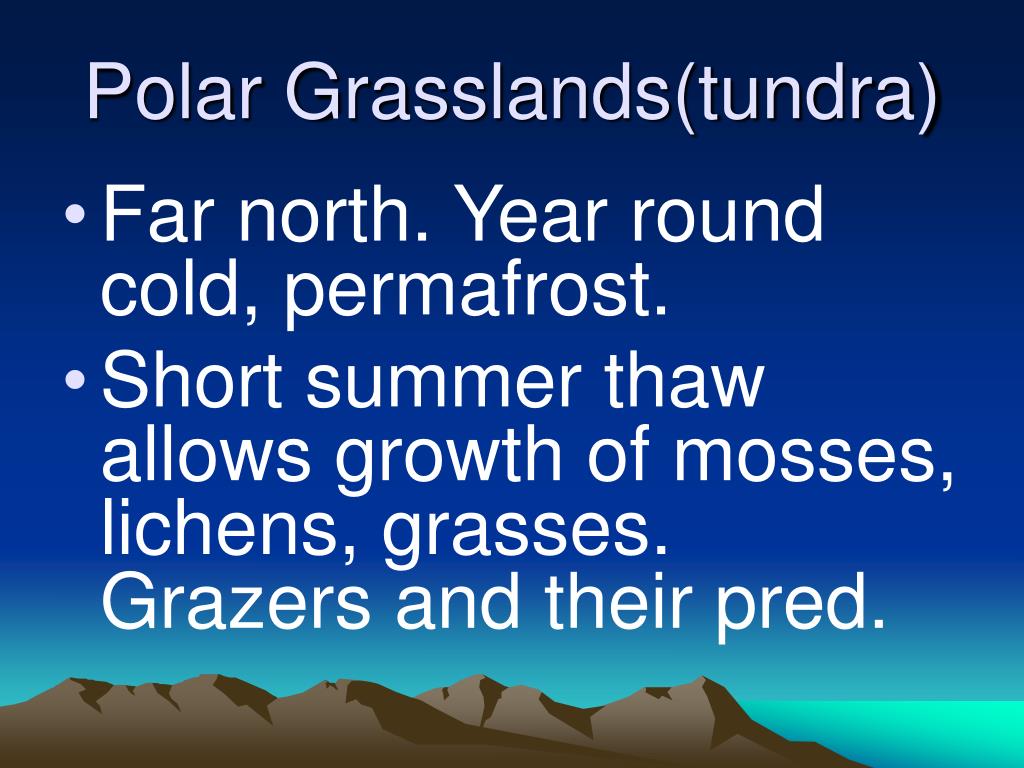 Polar Grasslands(tundra)

• Far north. Year round cold, permafrost.
• Short summer thaw allows growth of mosses, lichens, grasses. Grazers and their pred.